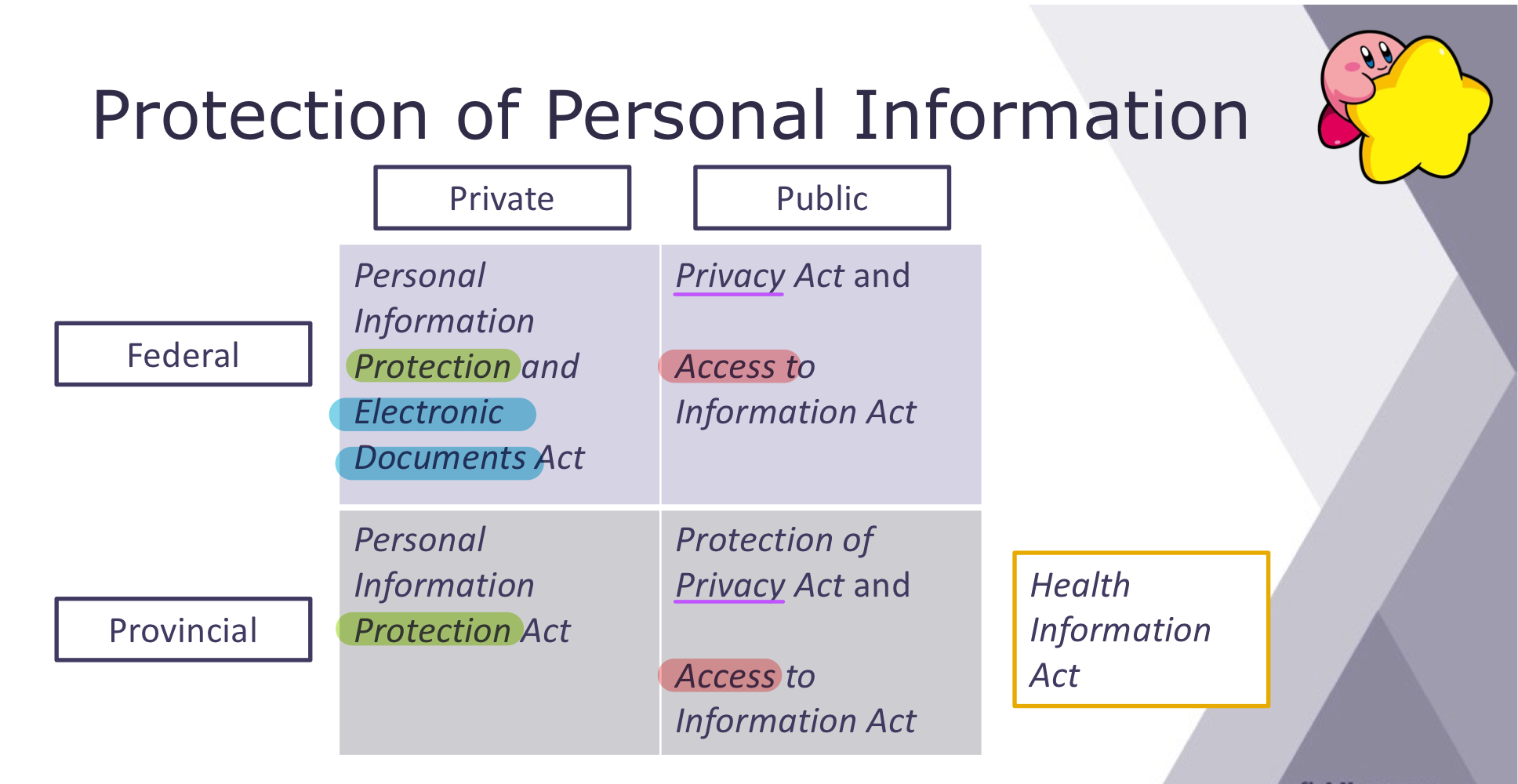 Protection of Personal Information

| | Private | Public |
|---|---|---|
| Federal | Personal Information Protection and Electronic Documents Act | Privacy Act and Access to Information Act |
| Provincial | Personal Information Protection Act | Protection of Privacy Act and Access to Information Act |

Health Information Act